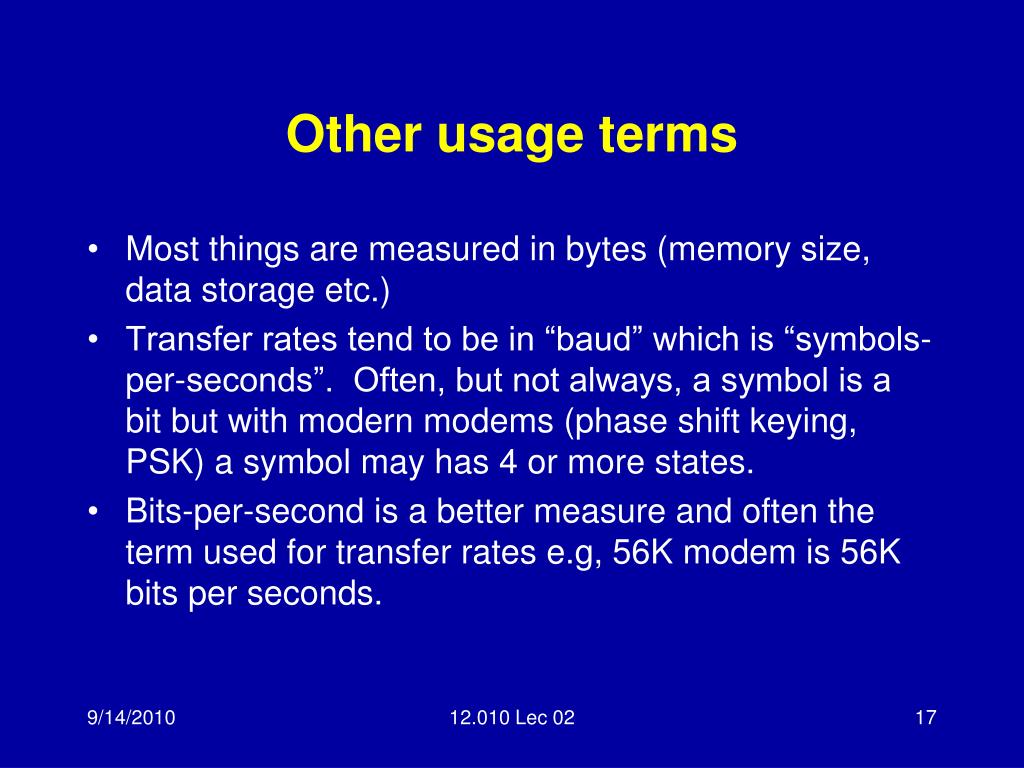 Other usage terms

• Most things are measured in bytes (memory size, data storage etc.)
• Transfer rates tend to be in “baud” which is “symbols-per-seconds”. Often, but not always, a symbol is a bit but with modern modems (phase shift keying, PSK) a symbol may has 4 or more states.
• Bits-per-second is a better measure and often the term used for transfer rates e.g, 56K modem is 56K bits per seconds.

9/14/2010
12.010 Lec 02
17